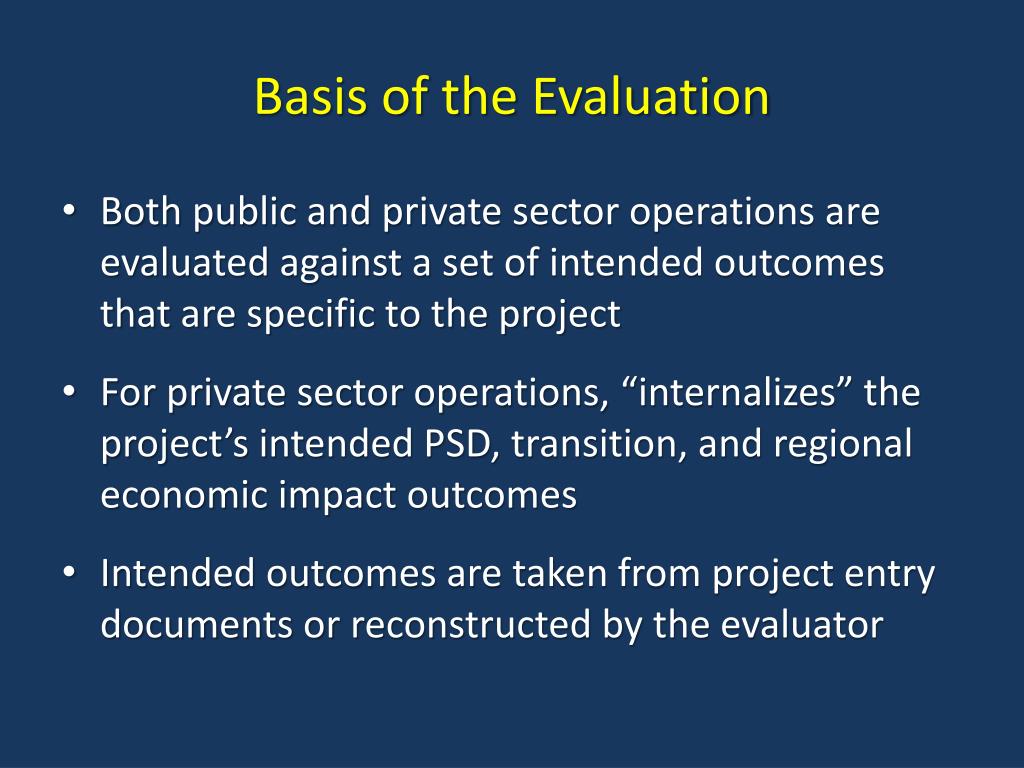 Basis of the Evaluation

• Both public and private sector operations are evaluated against a set of intended outcomes that are specific to the project

• For private sector operations, “internalizes” the project’s intended PSD, transition, and regional economic impact outcomes

• Intended outcomes are taken from project entry documents or reconstructed by the evaluator